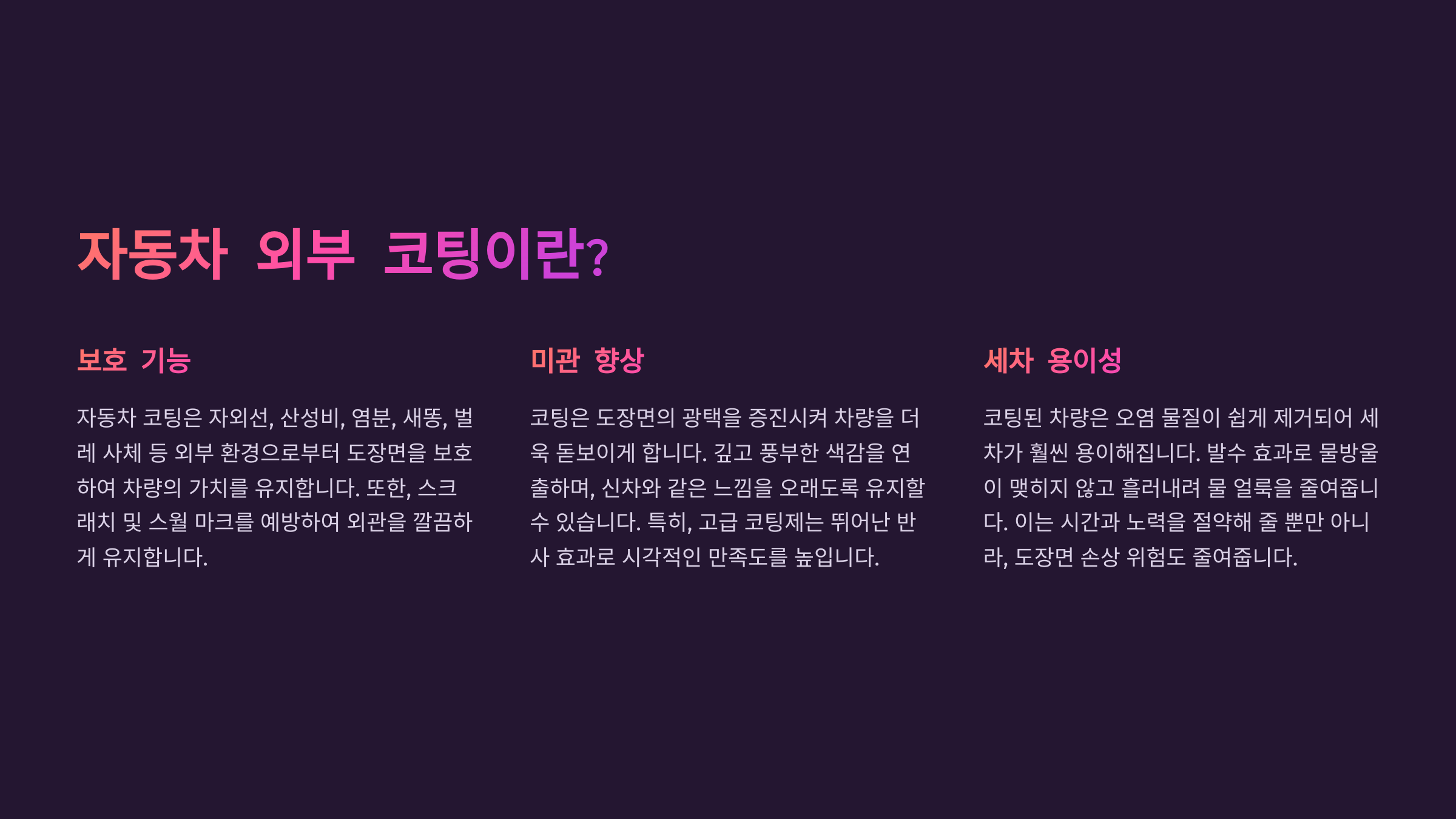 자동차 외부 코팅이란?

보호 기능

자동차 코팅은 자외선, 산성비, 염분, 새똥, 벌레 사체 등 외부 환경으로부터 도장면을 보호하여 차량의 가치를 유지합니다. 또한, 스크래치 및 스월 마크를 예방하여 외관을 깔끔하게 유지합니다.

미관 향상

코팅은 도장면의 광택을 증진시켜 차량을 더욱 돋보이게 합니다. 깊고 풍부한 색감을 연출하며, 신차와 같은 느낌을 오래도록 유지할 수 있습니다. 특히, 고급 코팅제는 뛰어난 반사 효과로 시각적인 만족도를 높입니다.

세차 용이성

코팅된 차량은 오염 물질이 쉽게 제거되어 세차가 훨씬 용이해집니다. 발수 효과로 물방울이 맺히지 않고 흘러내려 물 얼룩을 줄여줍니다. 이는 시간과 노력을 절약해 줄 뿐만 아니라, 도장면 손상 위험도 줄여줍니다.